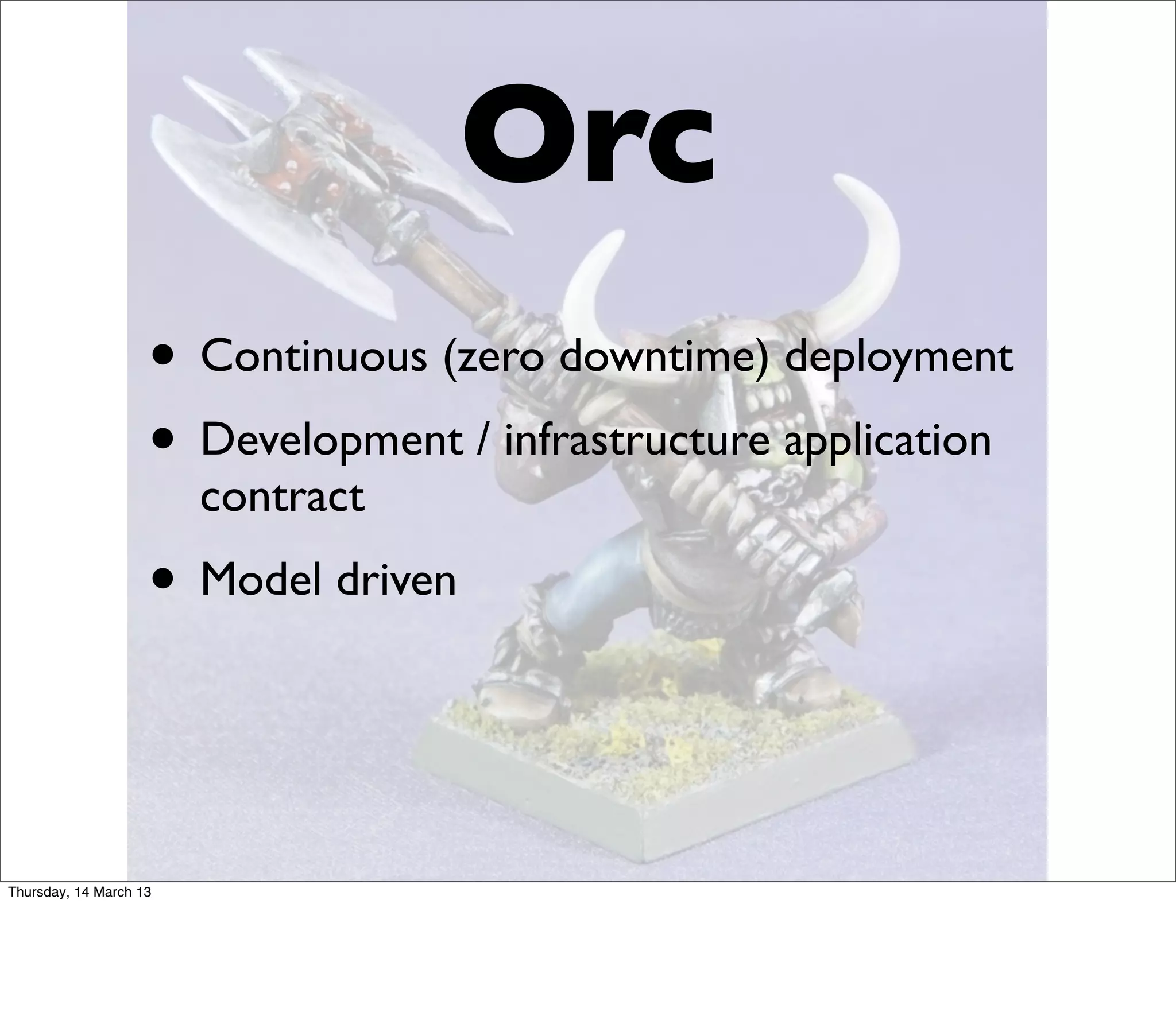 Orc

• Continuous (zero downtime) deployment

• Development / infrastructure application contract

• Model driven

Thursday, 14 March 13